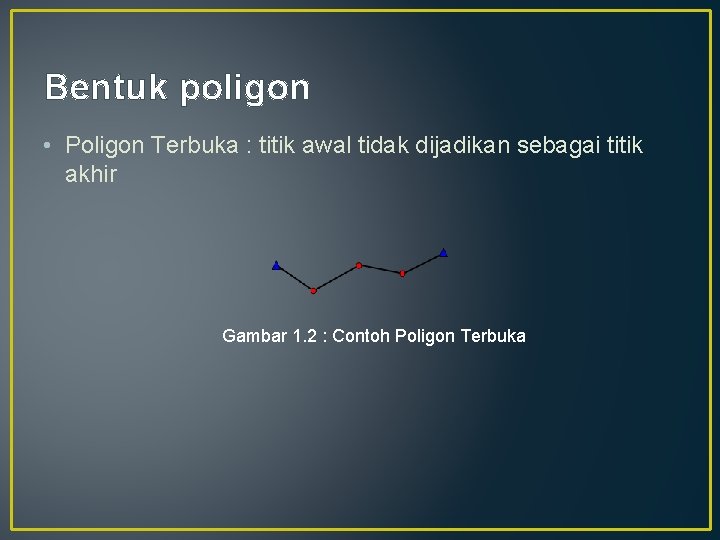 Bentuk poligon

• Poligon Terbuka : titik awal tidak dijadikan sebagai titik akhir

Gambar 1.2 : Contoh Poligon Terbuka